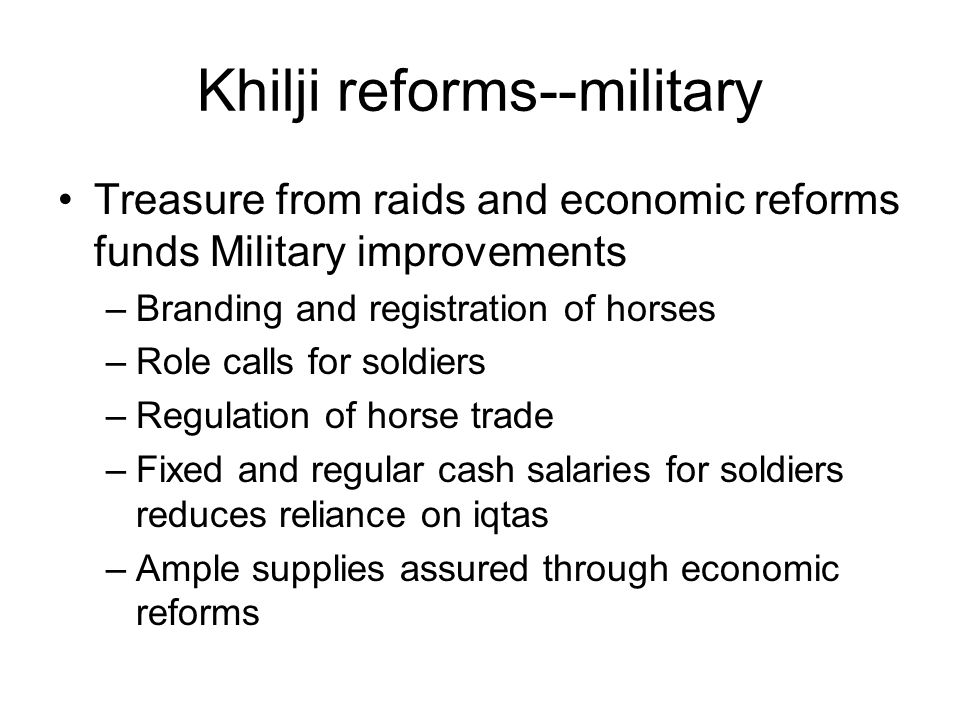 Khilji reforms--military

• Treasure from raids and economic reforms funds Military improvements
 – Branding and registration of horses
 – Role calls for soldiers
 – Regulation of horse trade
 – Fixed and regular cash salaries for soldiers reduces reliance on iqtas
 – Ample supplies assured through economic reforms